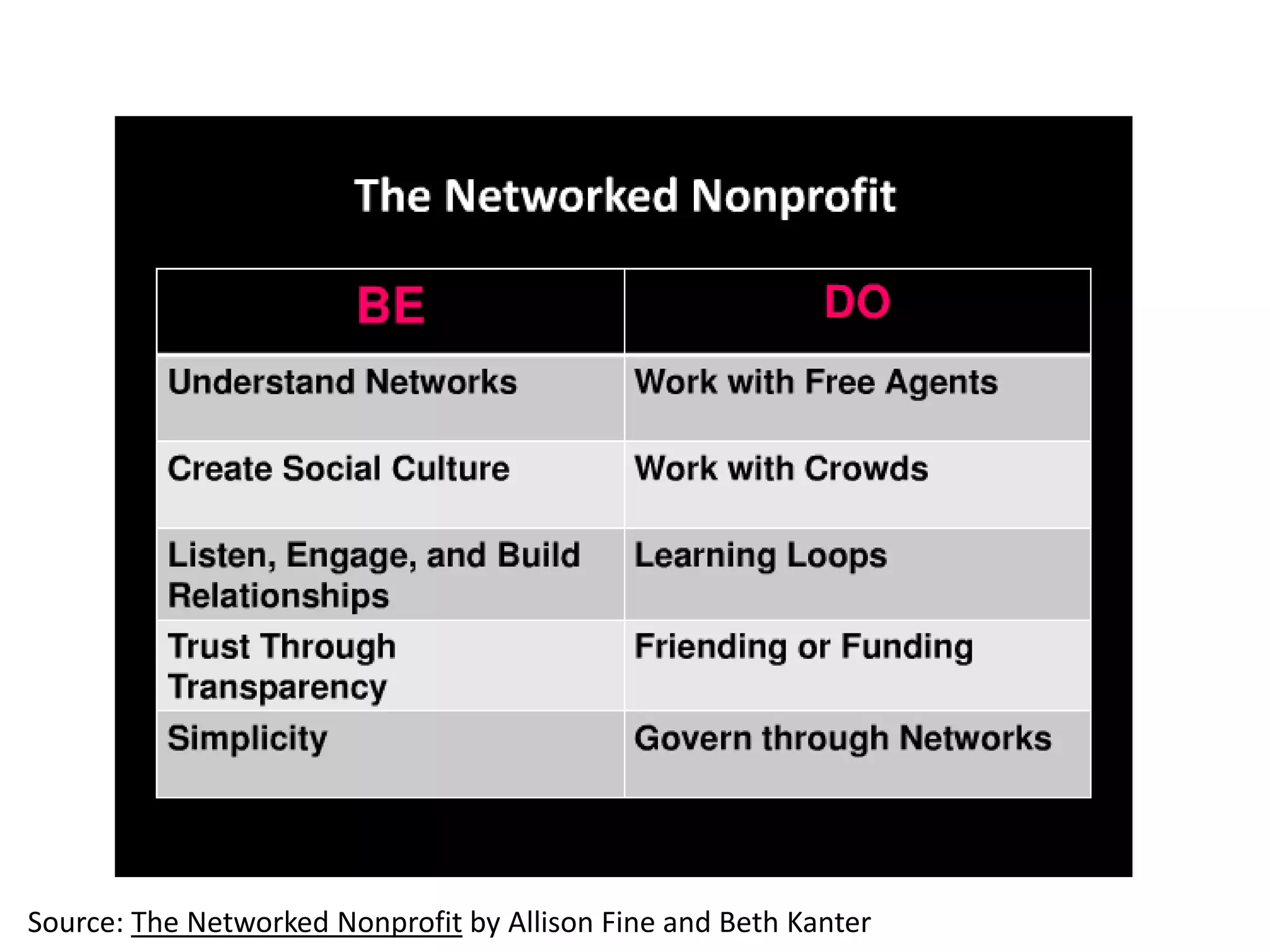 The Networked Nonprofit

| BE | DO |
|---|---|
| Understand Networks | Work with Free Agents |
| Create Social Culture | Work with Crowds |
| Listen, Engage, and Build Relationships | Learning Loops |
| Trust Through Transparency | Friending or Funding |
| Simplicity | Govern through Networks |

Source: The Networked Nonprofit by Allison Fine and Beth Kanter